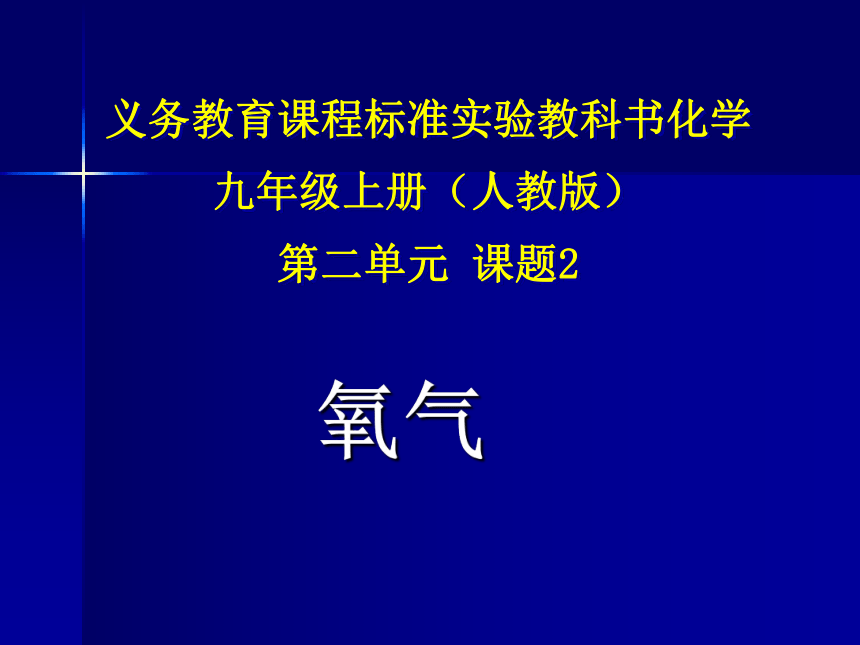 义务教育课程标准实验教科书化学

九年级上册（人教版）

第二单元 课题2

氧气